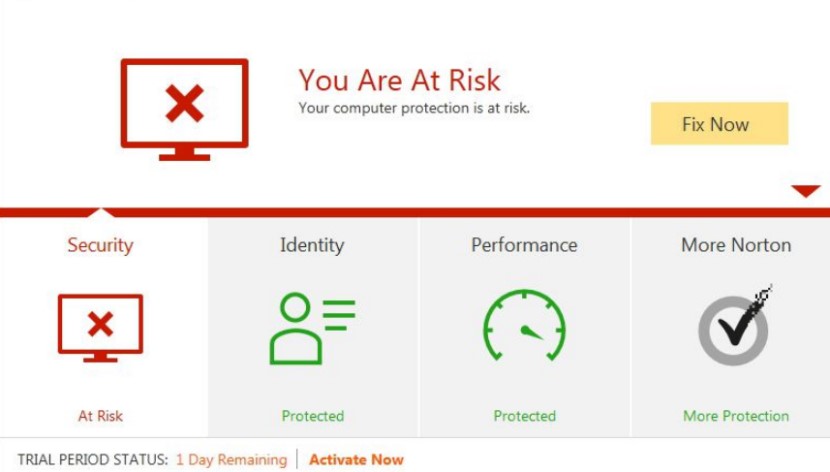 You Are At Risk
Your computer protection is at risk.

Fix Now

Security

At Risk

Identity

Protected

Performance

Protected

More Norton

More Protection

TRIAL PERIOD STATUS: 1 Day Remaining | Activate Now